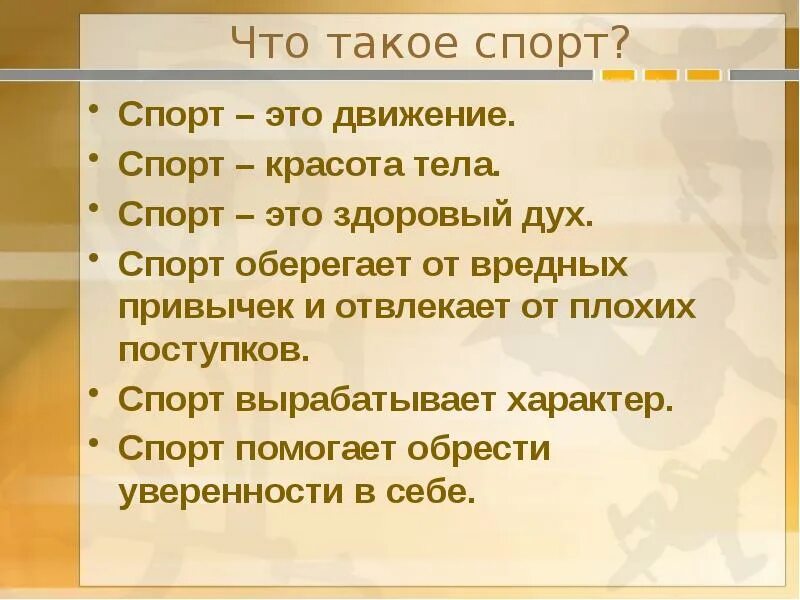 Что такое спорт?

• Спорт – это движение.
• Спорт – красота тела.
• Спорт – это здоровый дух.
• Спорт оберегает от вредных привычек и отвлекает от плохих поступков.
• Спорт вырабатывает характер.
• Спорт помогает обрести уверенности в себе.